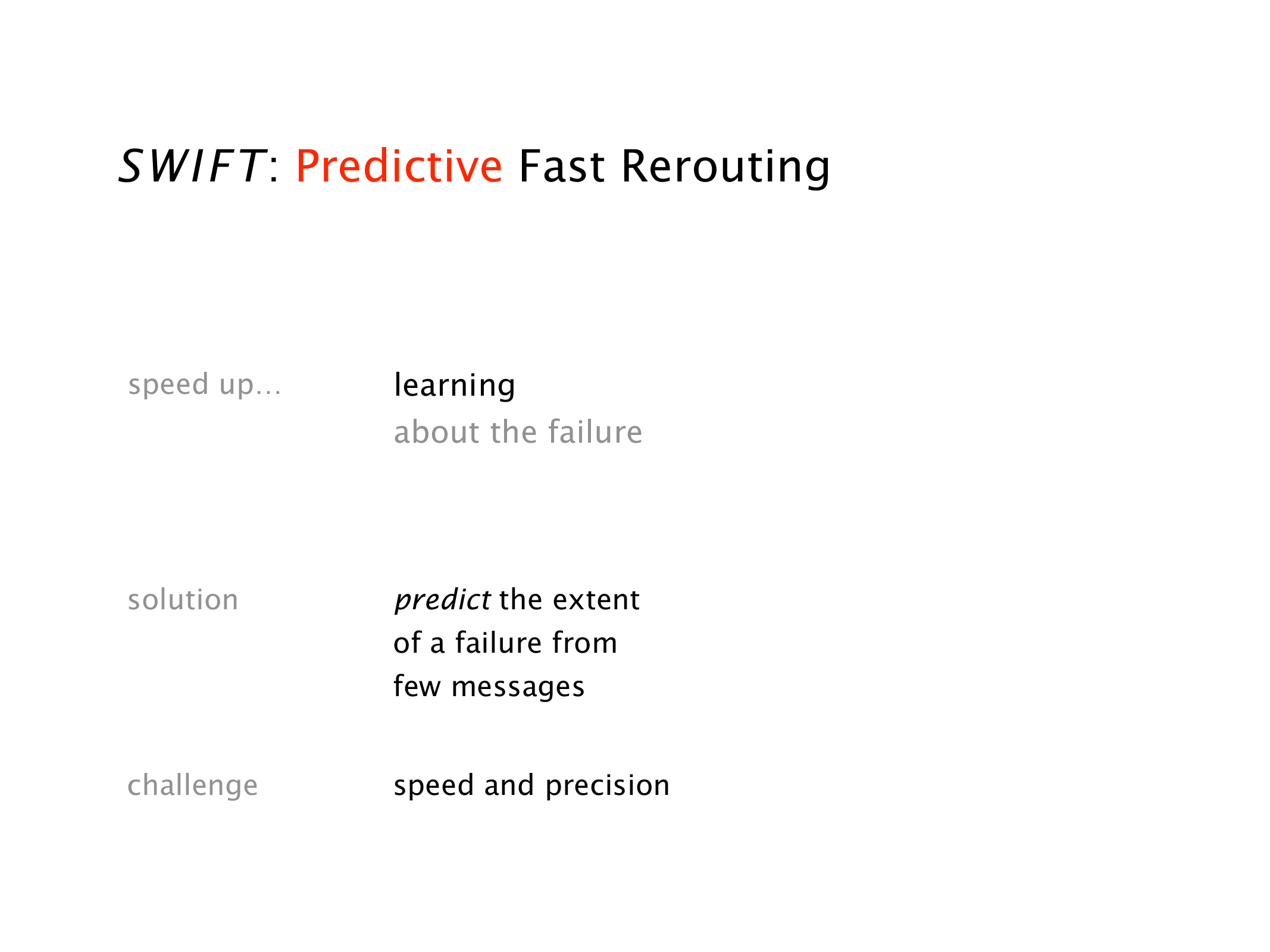 SWIFT: Predictive Fast Rerouting

speed up…

learning
about the failure

solution

predict the extent of a failure from few messages

challenge

speed and precision